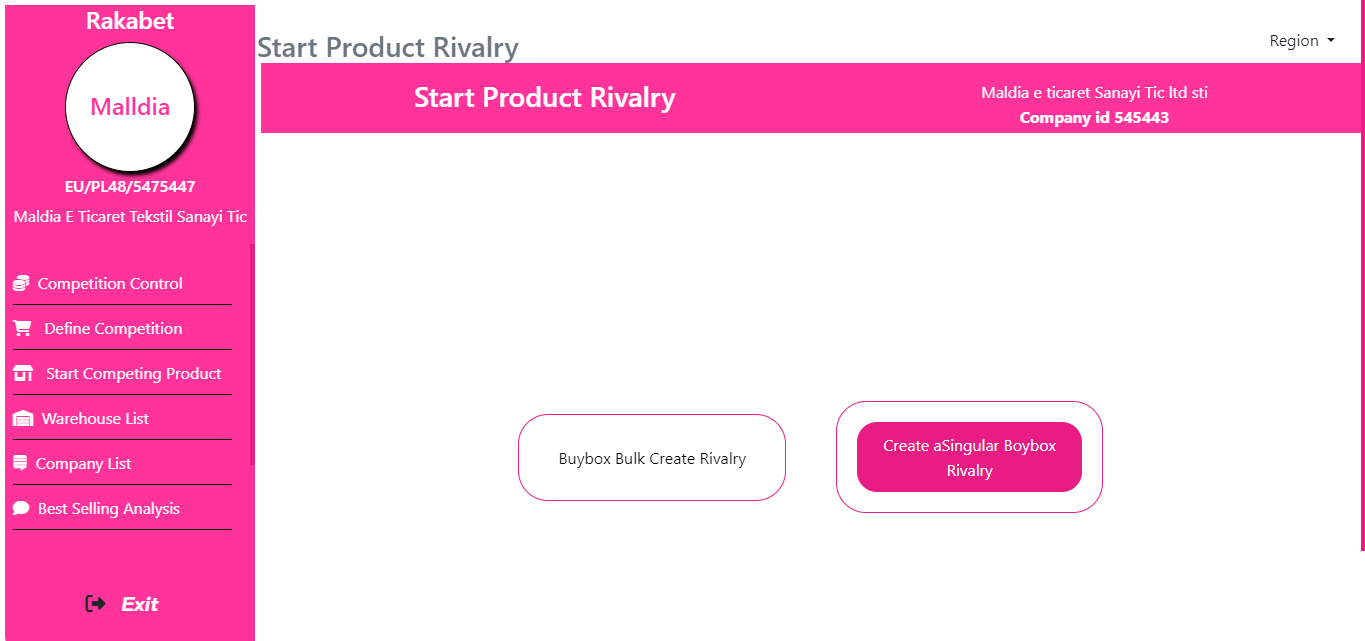 Rakabet

Malldia

EU/PL48/5475447

Maldia E Ticaret Tekstil Sanayi Tic

Competition Control

Define Competition

Start Competing Product

Warehouse List

Company List

Best Selling Analysis

Exit

Start Product Rivalry

Region

Start Product Rivalry

Maldia e ticaret Sanayi Tic ltd sti
Company id 545443

Buybox Bulk Create Rivalry

Create aSingular Boybox Rivalry